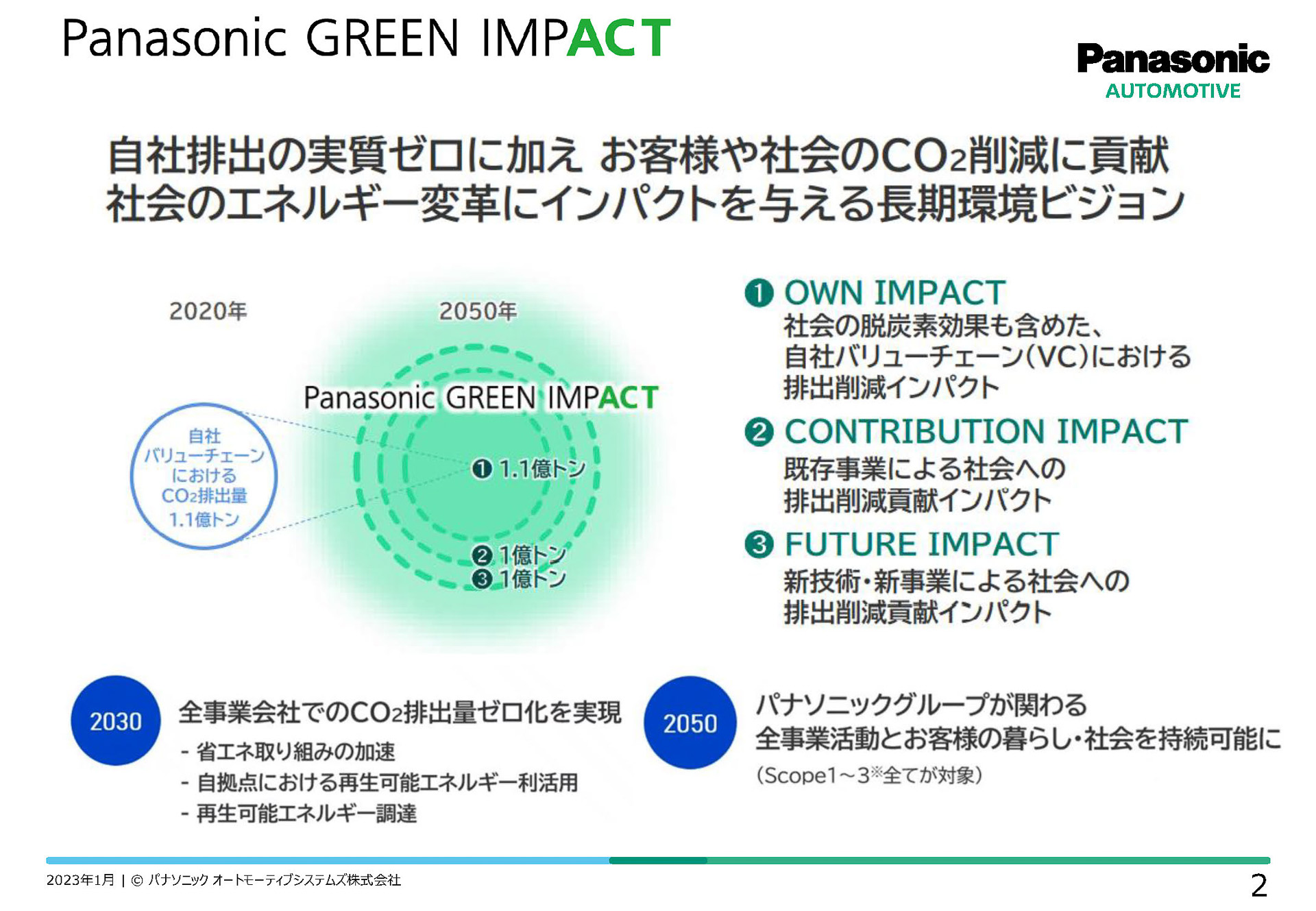 Panasonic GREEN IMPACT

Panasonic
AUTOMOTIVE

自社排出の実質ゼロに加え お客様や社会の$CO_2$削減に貢献
社会のエネルギー変革にインパクトを与える長期環境ビジョン

2020年

2050年

Panasonic GREEN IMPACT

自社
バリューチェーン
における
$CO_2$排出量
1.1億トン

❶ 1.1億トン

❷ 1億トン
❸ 1億トン

❶ OWN IMPACT
社会の脱炭素効果も含めた、
自社バリューチェーン(VC)における
排出削減インパクト

❷ CONTRIBUTION IMPACT
既存事業による社会への
排出削減貢献インパクト

❸ FUTURE IMPACT
新技術・新事業による社会への
排出削減貢献インパクト

2030

全事業会社での$CO_2$排出量ゼロ化を実現
- 省エネ取り組みの加速
- 自拠点における再生可能エネルギー利活用
- 再生可能エネルギー調達

2050

パナソニックグループが関わる
全事業活動とお客様の暮らし・社会を持続可能に
(Scope1～3※全てが対象)

2023年1月 | © パナソニック オートモーティブシステムズ株式会社

2